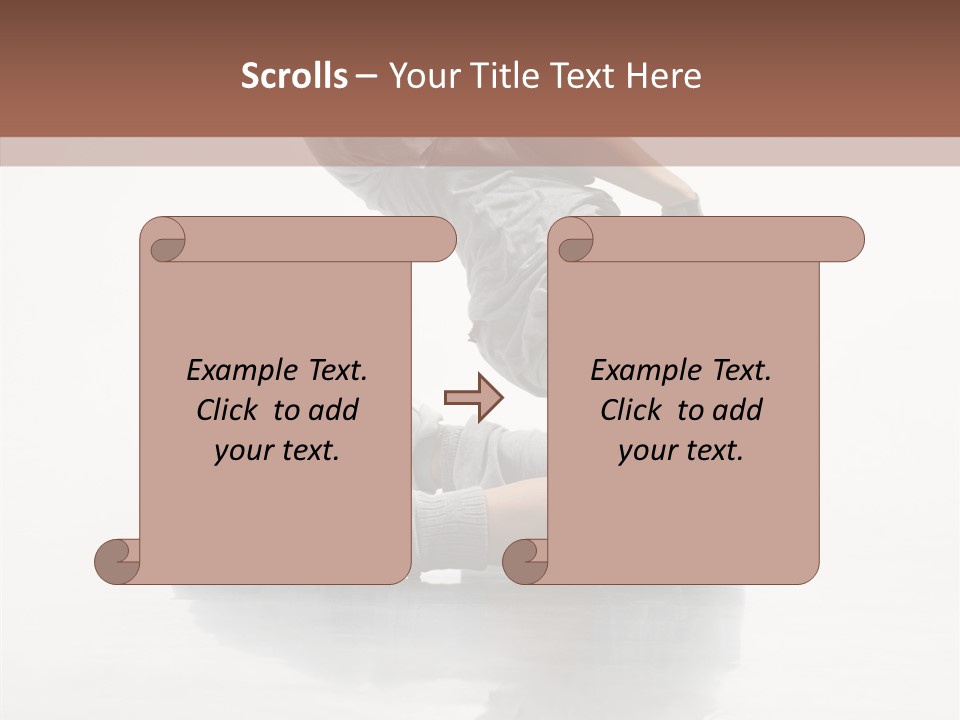 Scrolls – Your Title Text Here

Example Text. Click to add your text.

Example Text. Click to add your text.